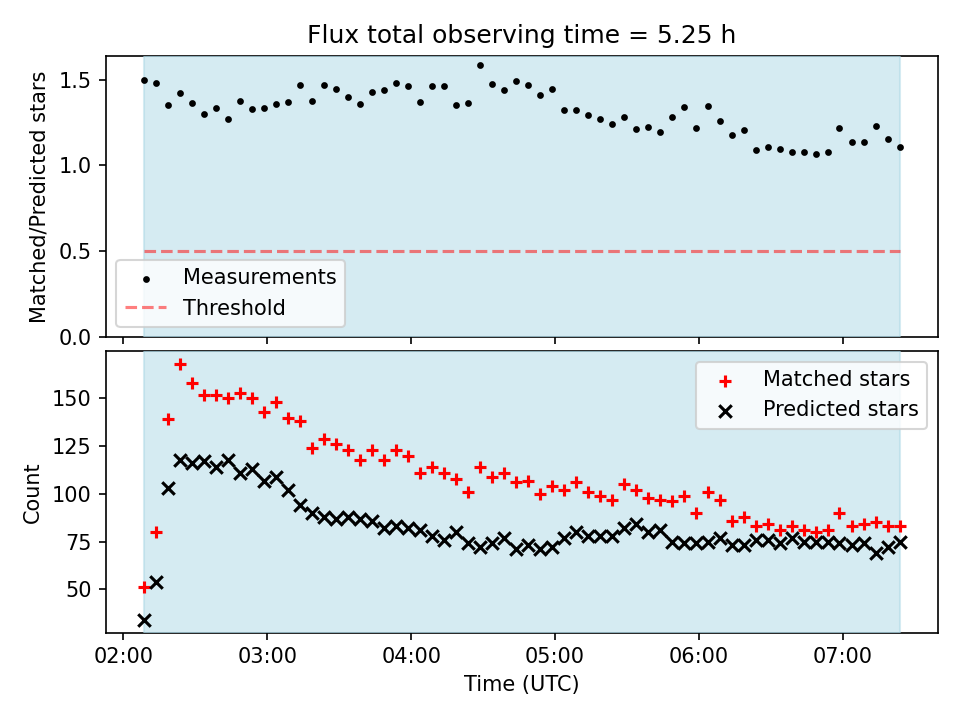 Flux total observing time = 5.25 h

Matched/Predicted stars

1.5
1.0
0.5
0.0

Measurements
Threshold

Count

150
125
100
75
50

Matched stars
Predicted stars

02:00 03:00 04:00 05:00 06:00 07:00

Time (UTC)